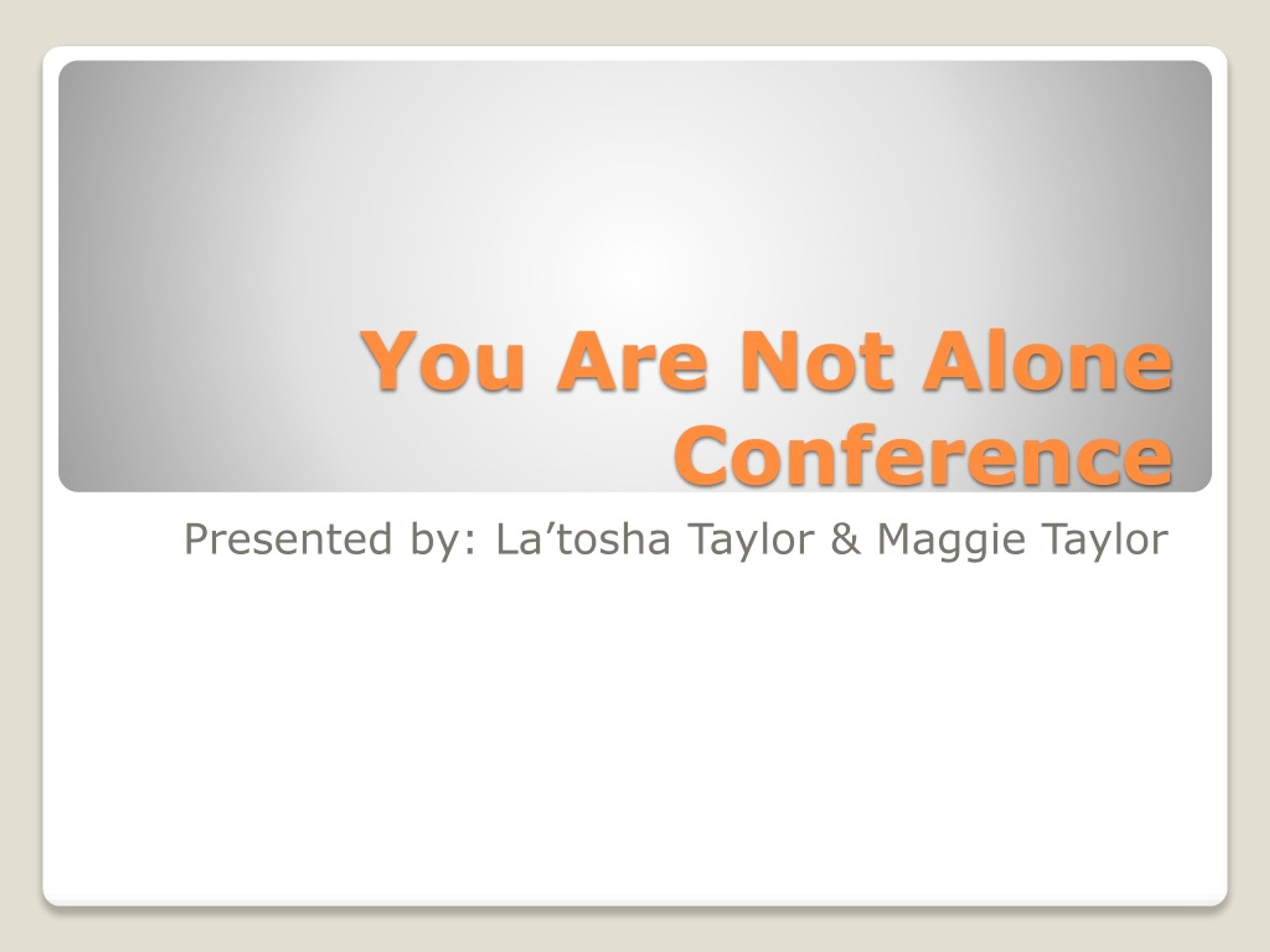 You Are Not Alone Conference

Presented by: La’tosha Taylor & Maggie Taylor